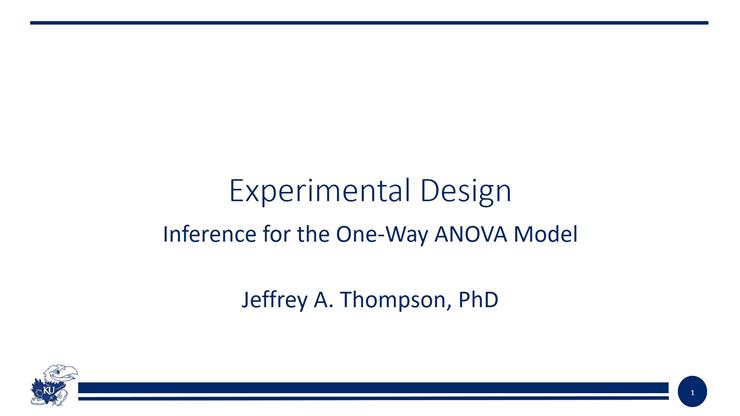 Experimental Design

Inference for the One-Way ANOVA Model

Jeffrey A. Thompson, PhD

KU

1